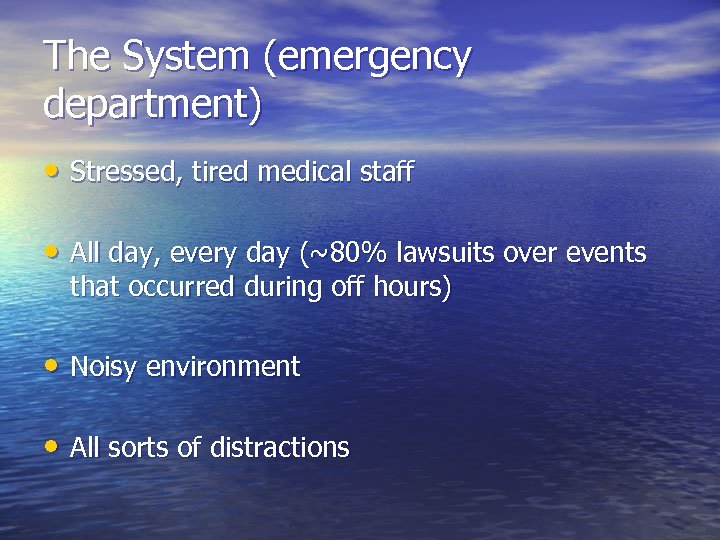 The System (emergency department)

• Stressed, tired medical staff

• All day, every day (~80% lawsuits over events that occurred during off hours)

• Noisy environment

• All sorts of distractions